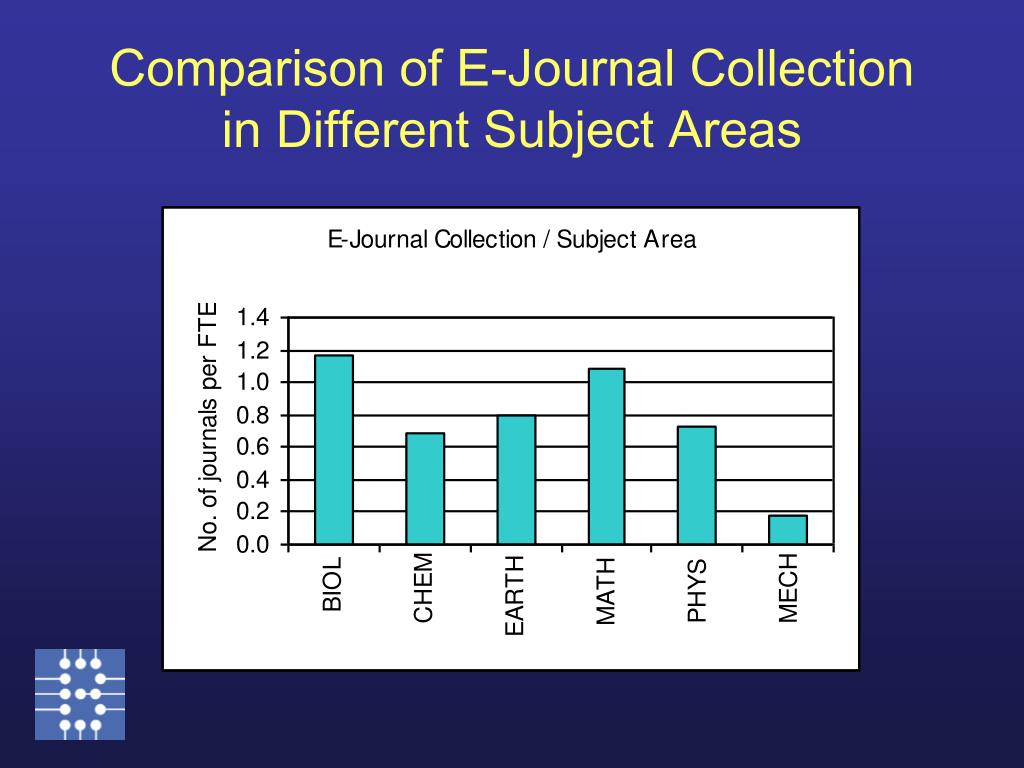 Comparison of E-Journal Collection in Different Subject Areas

E-Journal Collection / Subject Area

No. of journals per FTE

1.4
1.2
1.0
0.8
0.6
0.4
0.2
0.0

BIOL
CHEM
EARTH
MATH
PHYS
MECH